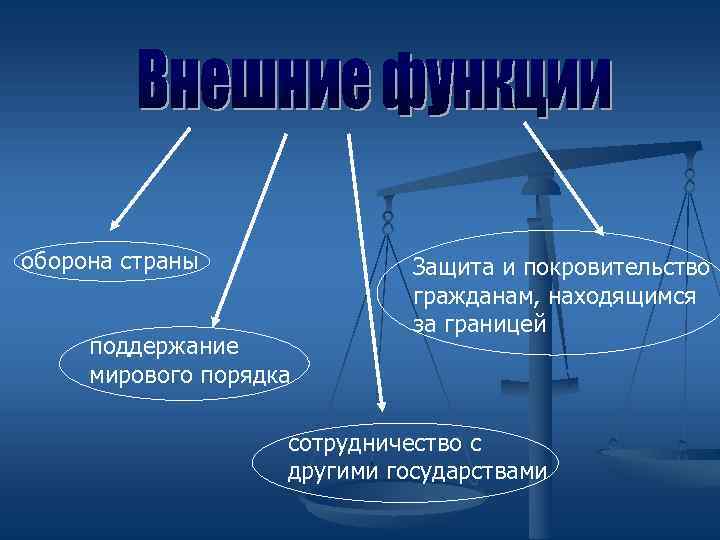 Внешние функции

оборона страны

поддержание мирового порядка

сотрудничество с другими государствами

Защита и покровительство гражданам, находящимся за границей